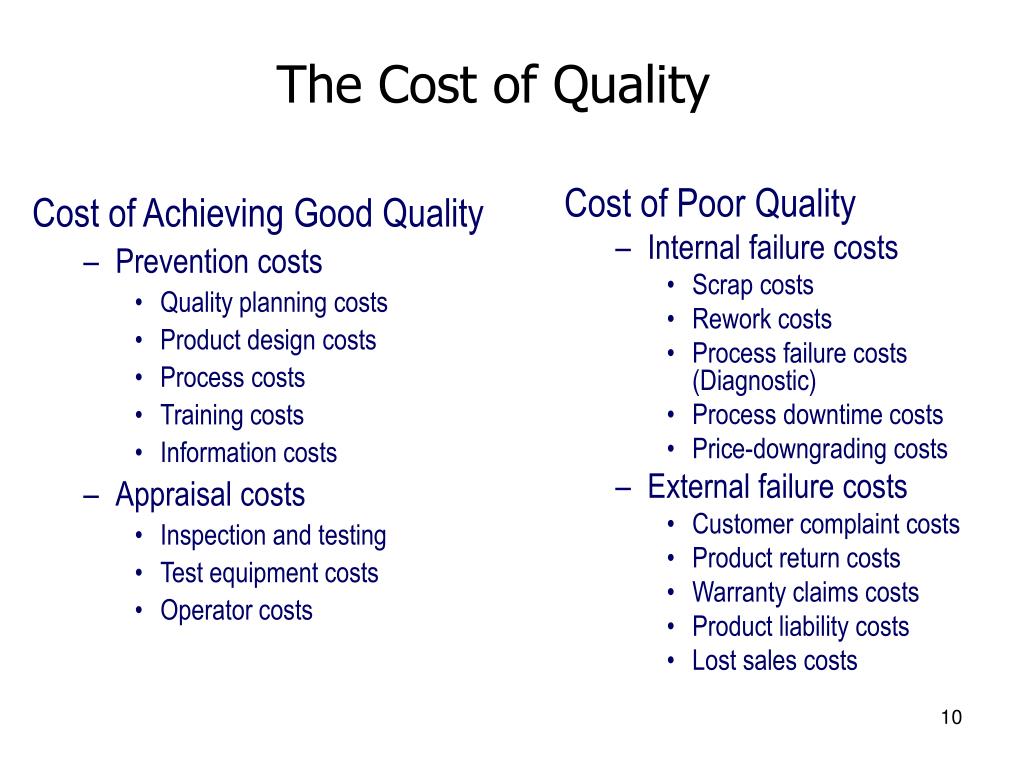 The Cost of Quality

Cost of Achieving Good Quality
– Prevention costs
• Quality planning costs
• Product design costs
• Process costs
• Training costs
• Information costs
– Appraisal costs
• Inspection and testing
• Test equipment costs
• Operator costs

Cost of Poor Quality
– Internal failure costs
• Scrap costs
• Rework costs
• Process failure costs (Diagnostic)
• Process downtime costs
• Price-downgrading costs
– External failure costs
• Customer complaint costs
• Product return costs
• Warranty claims costs
• Product liability costs
• Lost sales costs

10